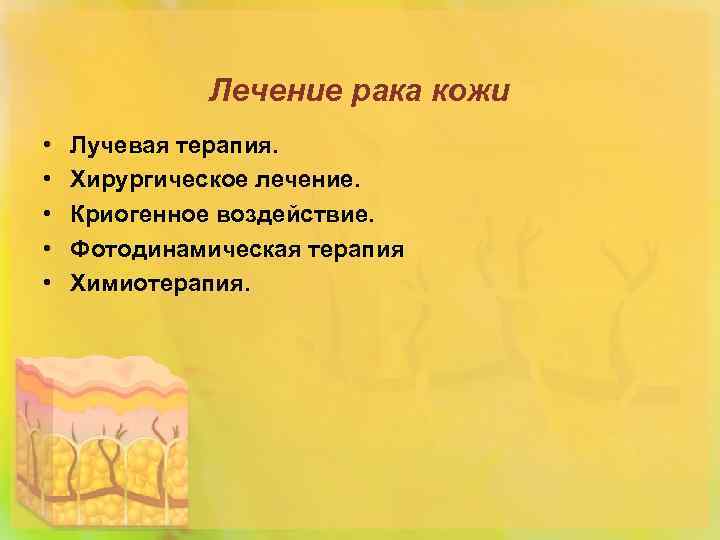 Лечение рака кожи

• Лучевая терапия.
• Хирургическое лечение.
• Криогенное воздействие.
• Фотодинамическая терапия
• Химиотерапия.